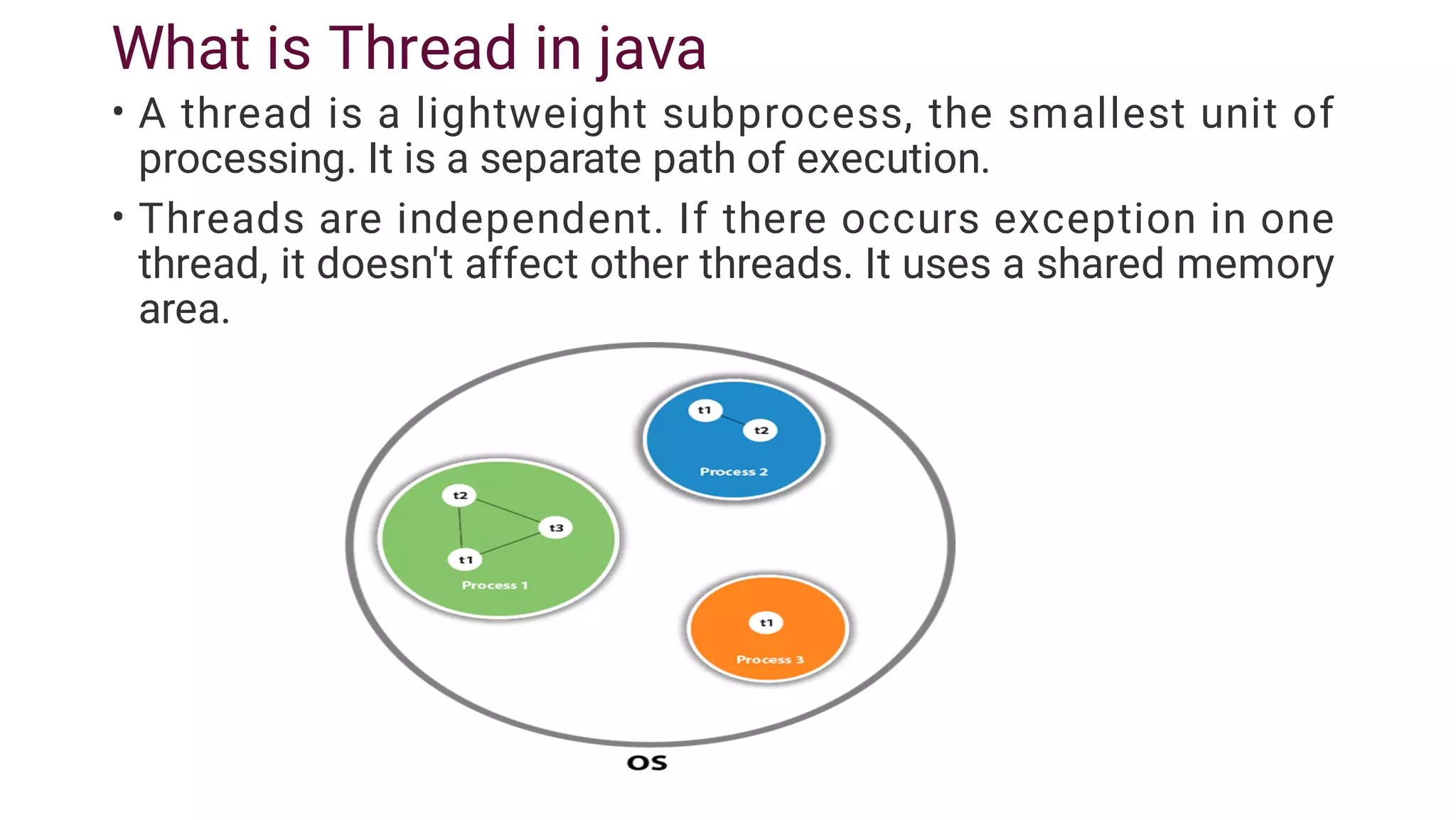 What is Thread in java

• A thread is a lightweight subprocess, the smallest unit of processing. It is a separate path of execution.

• Threads are independent. If there occurs exception in one thread, it doesn't affect other threads. It uses a shared memory area.

t1
t2
Process 2

t2
t3
t1
Process 1

t1
Process 3

OS